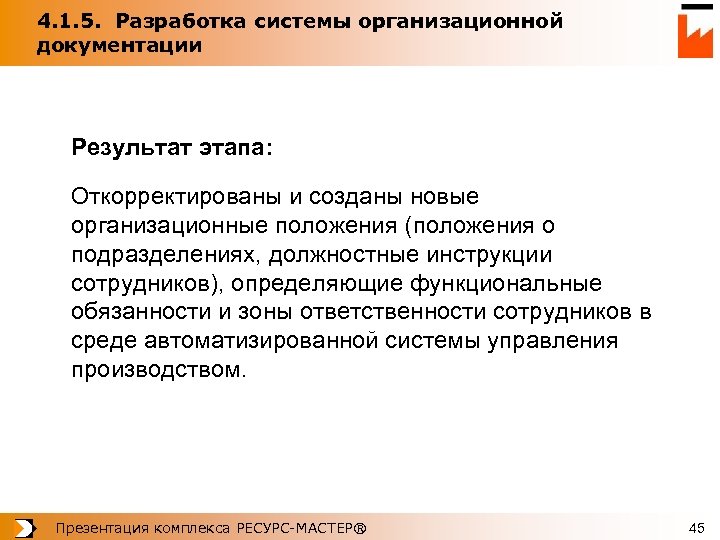 4.1.5. Разработка системы организационной документации

Результат этапа:

Откорректированы и созданы новые организационные положения (положения о подразделениях, должностные инструкции сотрудников), определяющие функциональные обязанности и зоны ответственности сотрудников в среде автоматизированной системы управления производством.

Презентация комплекса РЕСУРС-МАСТЕР®

45